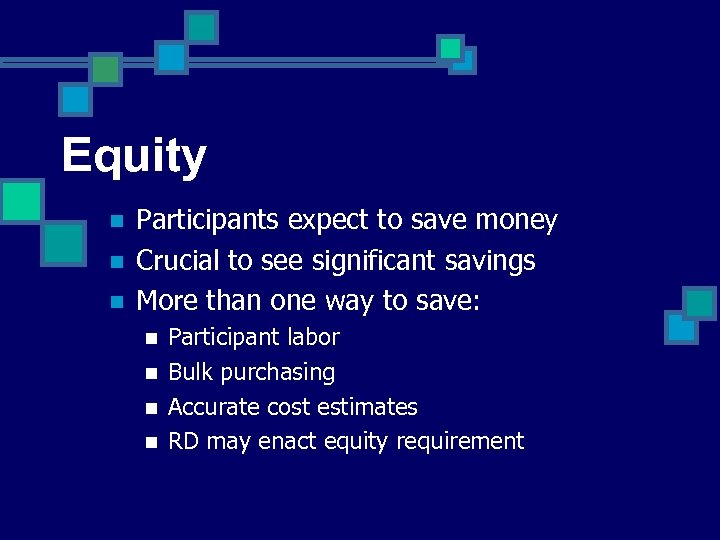 Equity

- Participants expect to save money
- Crucial to see significant savings
- More than one way to save:
  - Participant labor
  - Bulk purchasing
  - Accurate cost estimates
  - RD may enact equity requirement